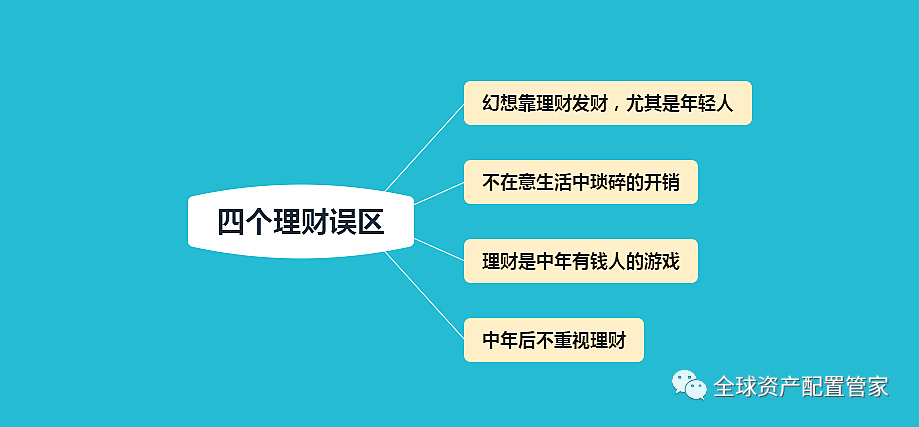 四个理财误区

幻想靠理财发财，尤其是年轻人

不在意生活中琐碎的开销

理财是中年有钱人的游戏

中年后不重视理财

全球资产配置管家